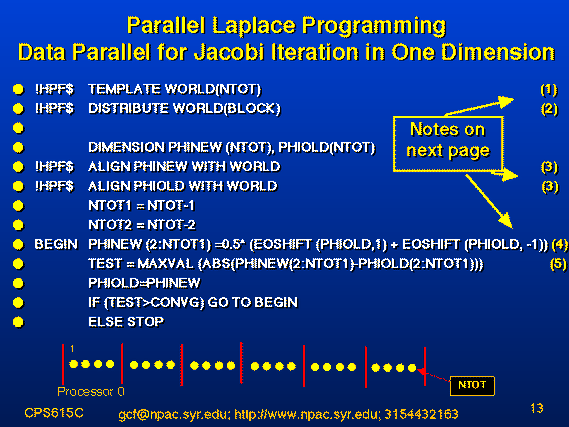 Parallel Laplace Programming
Data Parallel for Jacobi Iteration in One Dimension

!HPF$ TEMPLATE WORLD(NTOT) (1)
!HPF$ DISTRIBUTE WORLD(BLOCK) (2)

DIMENSION PHINEW (NTOT), PHIOLD(NTOT)
!HPF$ ALIGN PHINEW WITH WORLD (3)
!HPF$ ALIGN PHIOLD WITH WORLD (3)
NTOT1 = NTOT-1
NTOT2 = NTOT-2
BEGIN PHINEW (2:NTOT1) =0.5* (EOSHIFT (PHIOLD,1) + EOSHIFT (PHIOLD, -1)) (4)
TEST = MAXVAL (ABS(PHINEW(2:NTOT1)-PHIOLD(2:NTOT1))) (5)
PHIOLD=PHINEW
IF (TEST>CONVG) GO TO BEGIN
ELSE STOP

Notes on next page

1

Processor 0

NTOT

CPS615C gcf@npac.syr.edu; http://www.npac.syr.edu; 3154432163 13